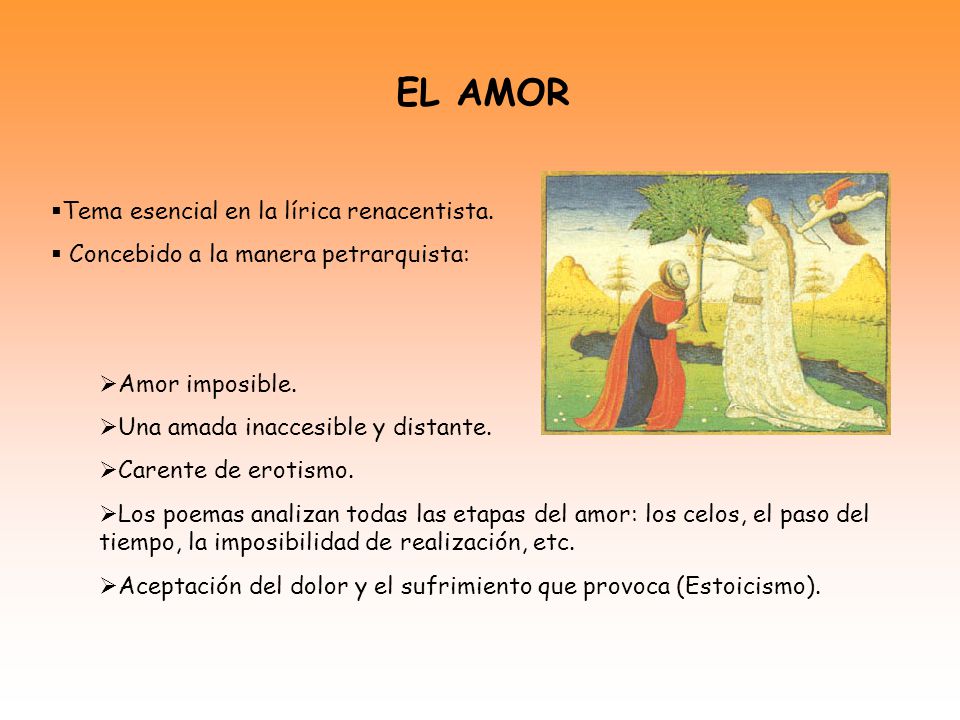 EL AMOR

▪Tema esencial en la lírica renacentista.

▪ Concebido a la manera petrarquista:

➢Amor imposible.

➢Una amada inaccesible y distante.

➢Carente de erotismo.

➢Los poemas analizan todas las etapas del amor: los celos, el paso del tiempo, la imposibilidad de realización, etc.

➢Aceptación del dolor y el sufrimiento que provoca (Estoicismo).